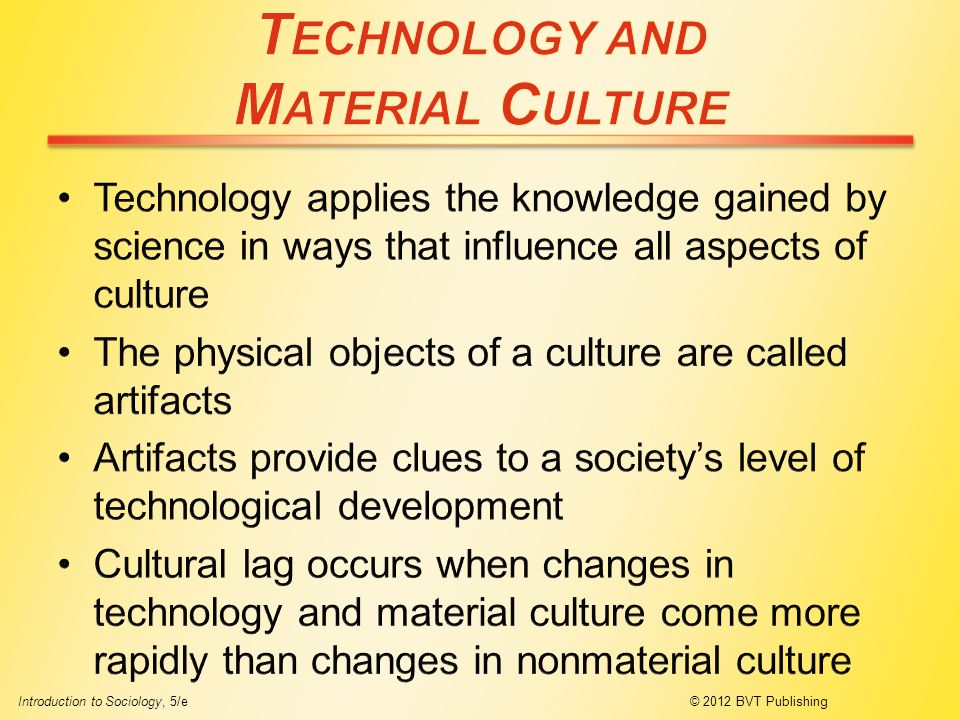 TECHNOLOGY AND MATERIAL CULTURE

• Technology applies the knowledge gained by science in ways that influence all aspects of culture

• The physical objects of a culture are called artifacts

• Artifacts provide clues to a society's level of technological development

• Cultural lag occurs when changes in technology and material culture come more rapidly than changes in nonmaterial culture

Introduction to Sociology, 5/e

© 2012 BVT Publishing